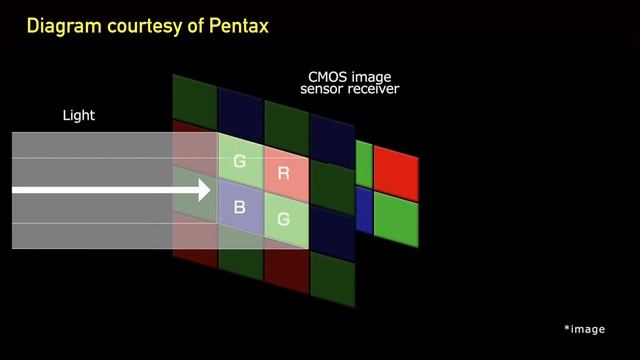 Diagram courtesy of Pentax

CMOS image sensor receiver

Light

G R
B G

*image